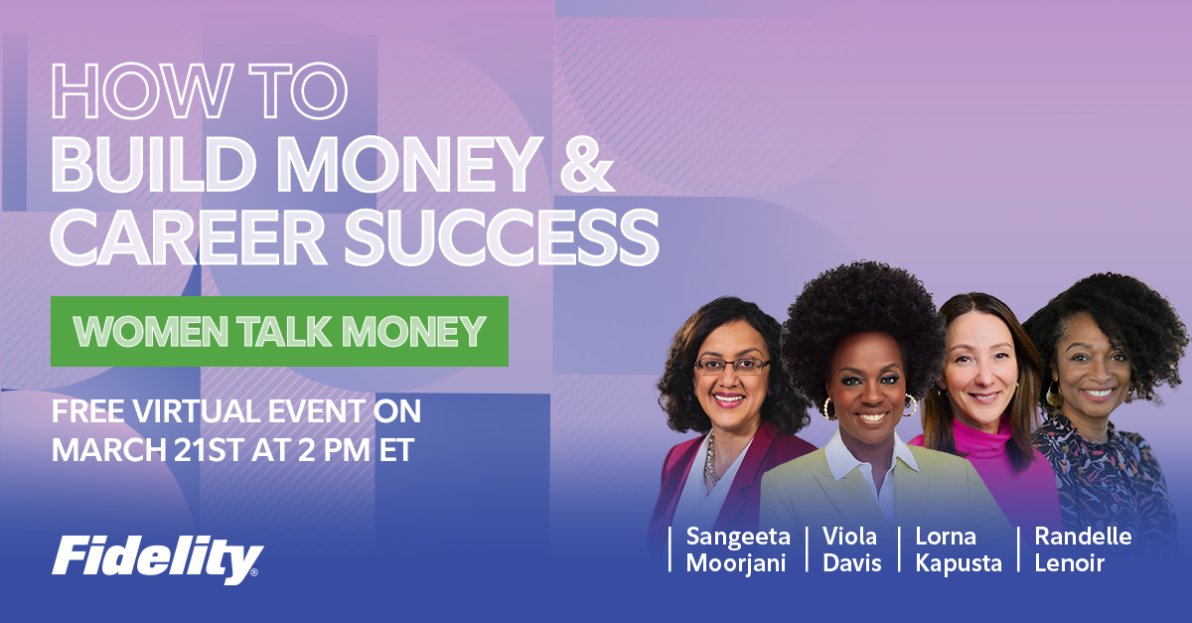 HOW TO
BUILD MONEY & CAREER SUCCESS

WOMEN TALK MONEY

FREE VIRTUAL EVENT ON MARCH 21ST AT 2 PM ET

Fidelity

Sangeeta Moorjani

Viola Davis

Lorna Kapusta

Randelle Lenoir